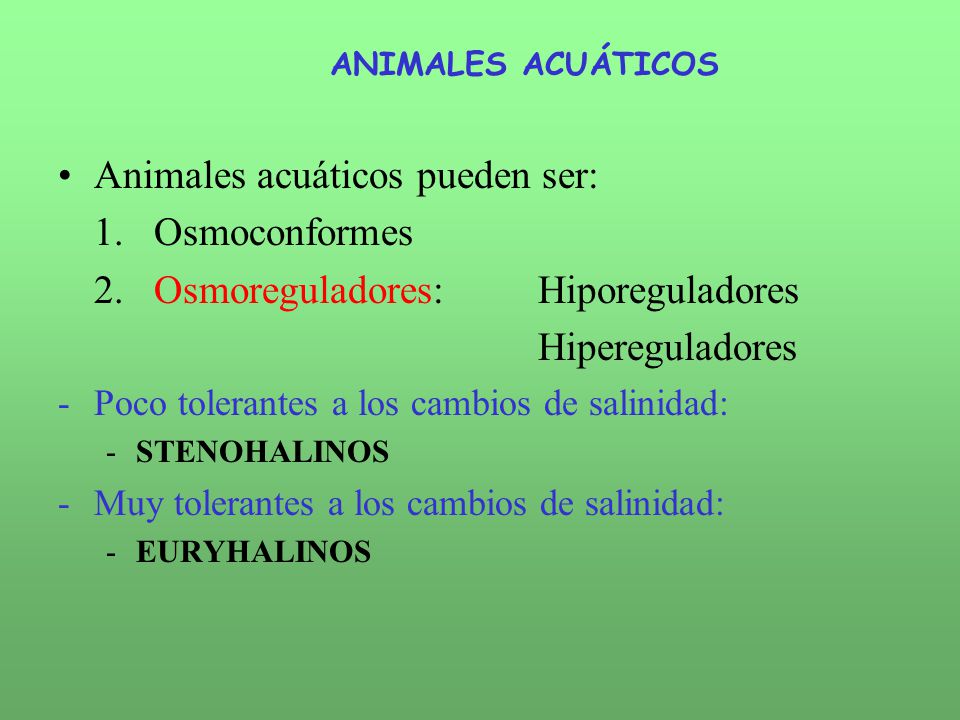 ANIMALES ACUÁTICOS

• Animales acuáticos pueden ser:
1. Osmoconformes
2. Osmoreguladores: Hiporeguladores
Hipereguladores
- Poco tolerantes a los cambios de salinidad:
- STENOHALINOS
- Muy tolerantes a los cambios de salinidad:
- EURYHALINOS